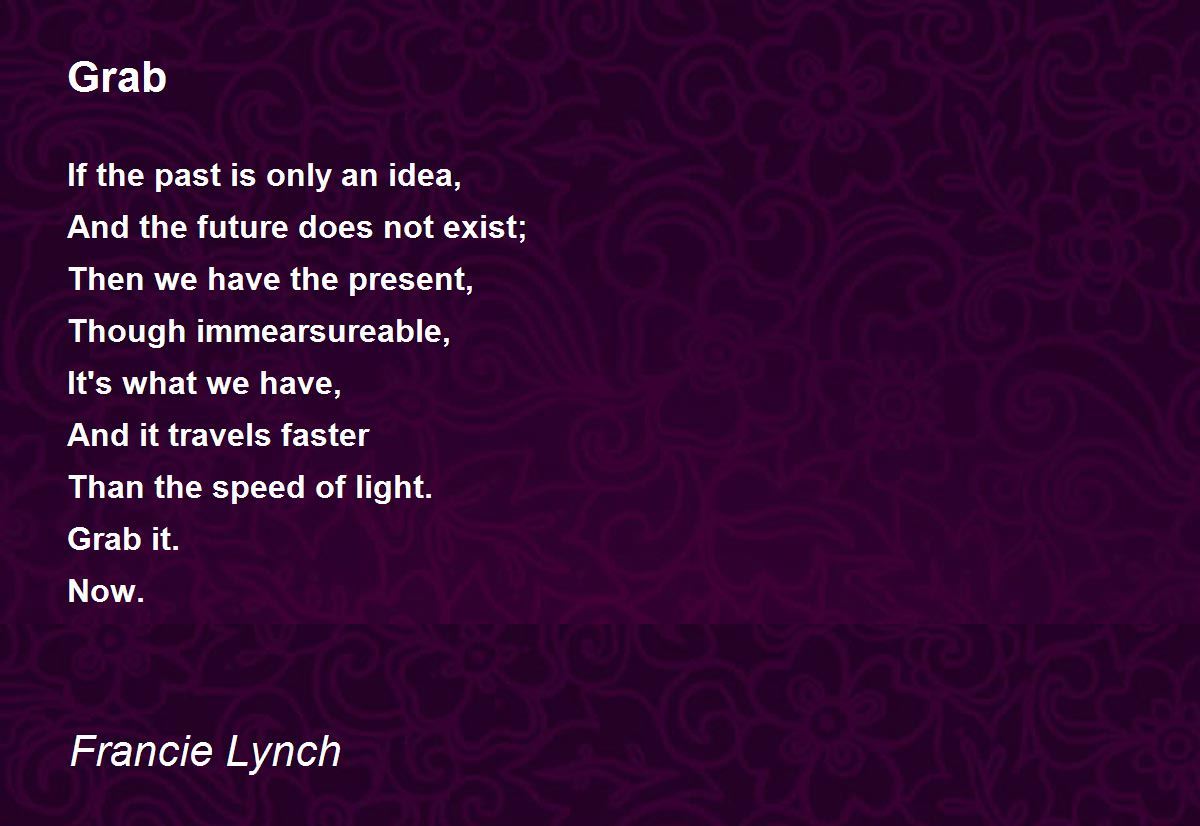 Grab

If the past is only an idea,
And the future does not exist;
Then we have the present,
Though immearsureable,
It's what we have,
And it travels faster
Than the speed of light.
Grab it.
Now.

Francie Lynch